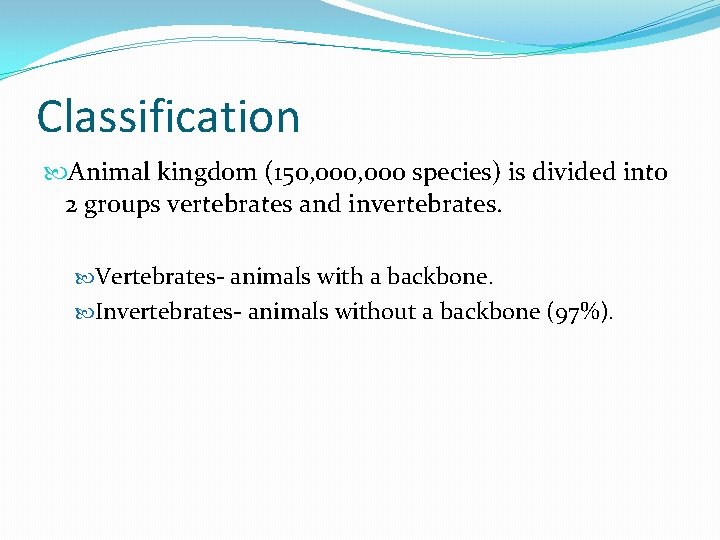 Classification

Animal kingdom (150,000,000 species) is divided into 2 groups vertebrates and invertebrates.

Vertebrates- animals with a backbone.

Invertebrates- animals without a backbone (97%).